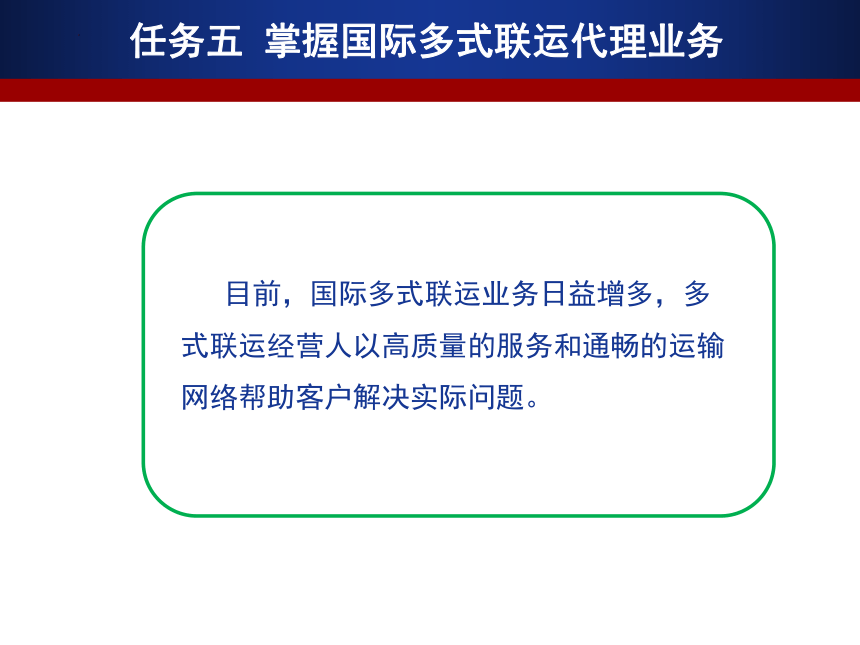 任务五 掌握国际多式联运代理业务

目前，国际多式联运业务日益增多，多式联运经营人以高质量的服务和通畅的运输网络帮助客户解决实际问题。